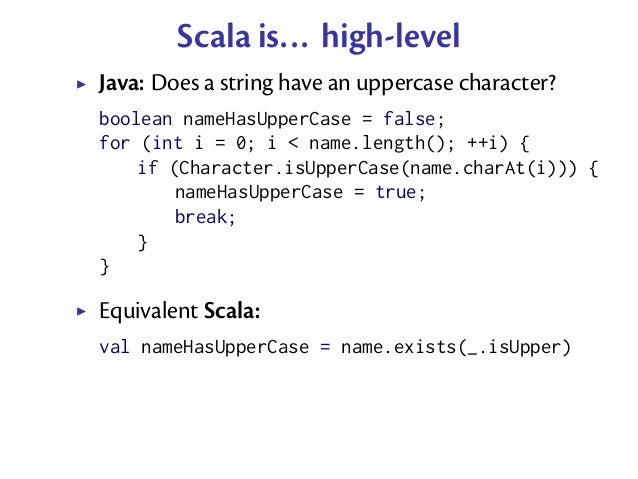 Scala is… high-level

▸ Java: Does a string have an uppercase character?

boolean nameHasUpperCase = false;
for (int i = 0; i < name.length(); ++i) {
    if (Character.isUpperCase(name.charAt(i))) {
        nameHasUpperCase = true;
        break;
    }
}

▸ Equivalent Scala:

val nameHasUpperCase = name.exists(_.isUpper)